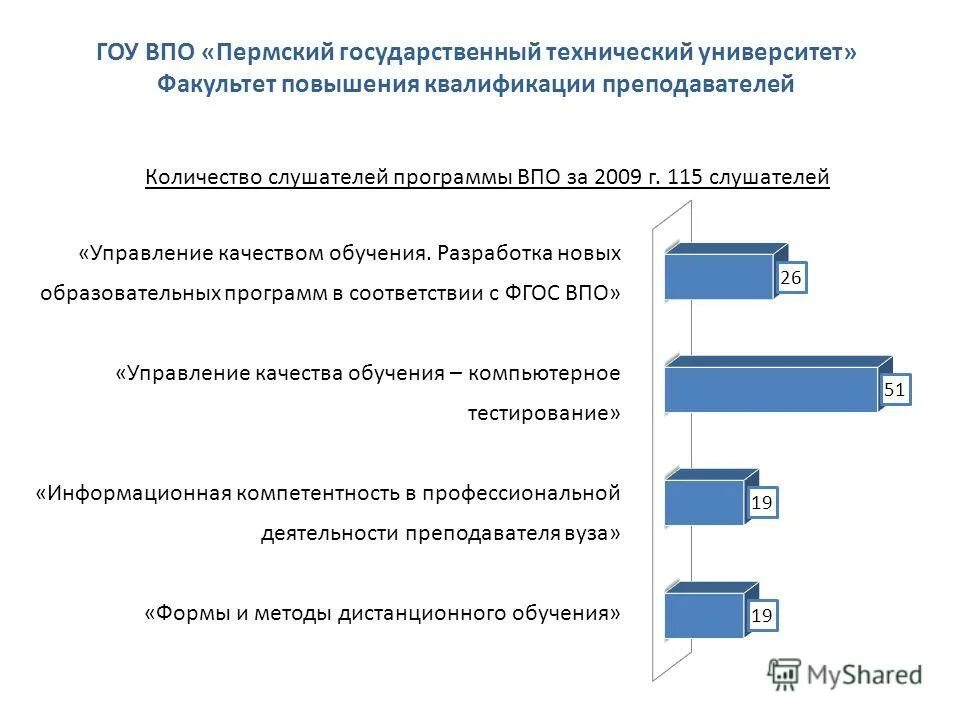 ГОУ ВПО «Пермский государственный технический университет»
Факультет повышения квалификации преподавателей

Количество слушателей программы ВПО за 2009 г. 115 слушателей

«Управление качеством обучения. Разработка новых образовательных программ в соответствии с ФГОС ВПО»

26

«Управление качества обучения – компьютерное тестирование»

51

«Информационная компетентность в профессиональной деятельности преподавателя вуза»

19

«Формы и методы дистанционного обучения»

19

MyShared